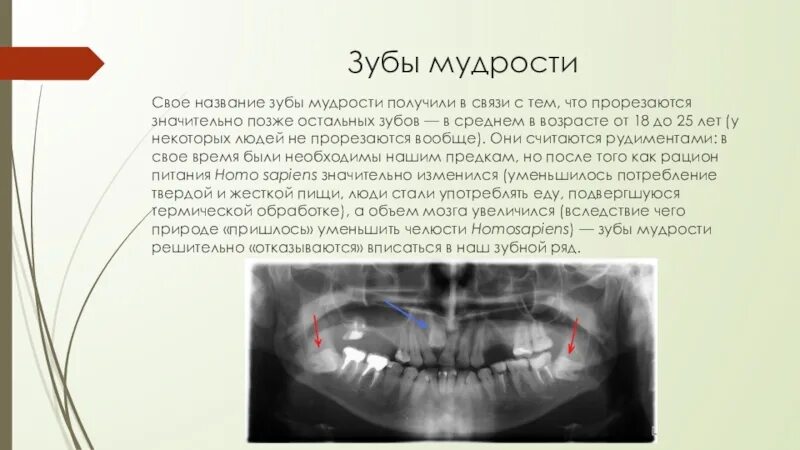 Зубы мудрости

Свое название зубы мудрости получили в связи с тем, что прорезаются значительно позже остальных зубов — в среднем в возрасте от 18 до 25 лет (у некоторых людей не прорезаются вообще). Они считаются рудиментами: в свое время были необходимы нашим предкам, но после того как рацион питания Homo sapiens значительно изменился (уменьшилось потребление твердой и жесткой пищи, люди стали употреблять еду, подвергшуюся термической обработке), а объем мозга увеличился (вследствие чего природе «пришлось» уменьшить челюсти Homosapiens) — зубы мудрости решительно «отказываются» вписаться в наш зубной ряд.